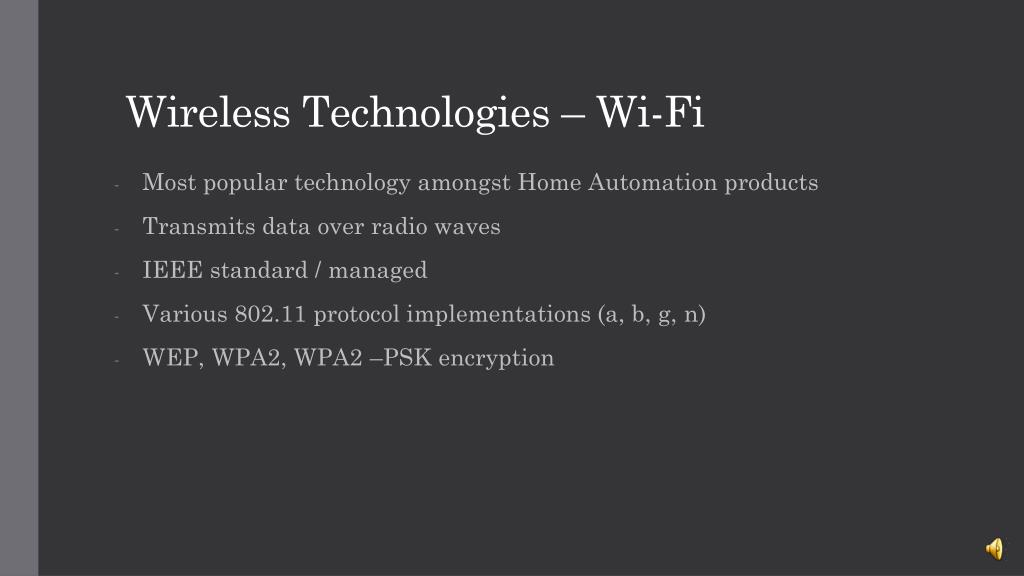 Wireless Technologies – Wi-Fi

- Most popular technology amongst Home Automation products
- Transmits data over radio waves
- IEEE standard / managed
- Various 802.11 protocol implementations (a, b, g, n)
- WEP, WPA2, WPA2 –PSK encryption